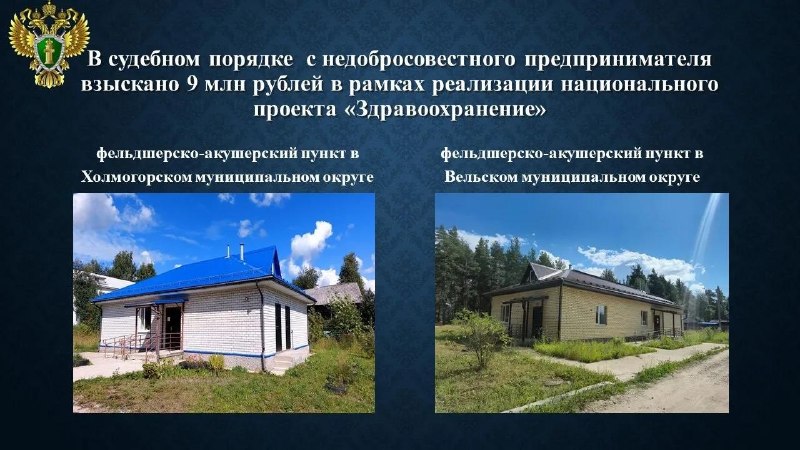 В судебном порядке с недобросовестного предпринимателя взыскано 9 млн рублей в рамках реализации национального проекта «Здравоохранение»

фельдшерско-акушерский пункт в Холмогорском муниципальном округе

фельдшерско-акушерский пункт в Вельском муниципальном округе